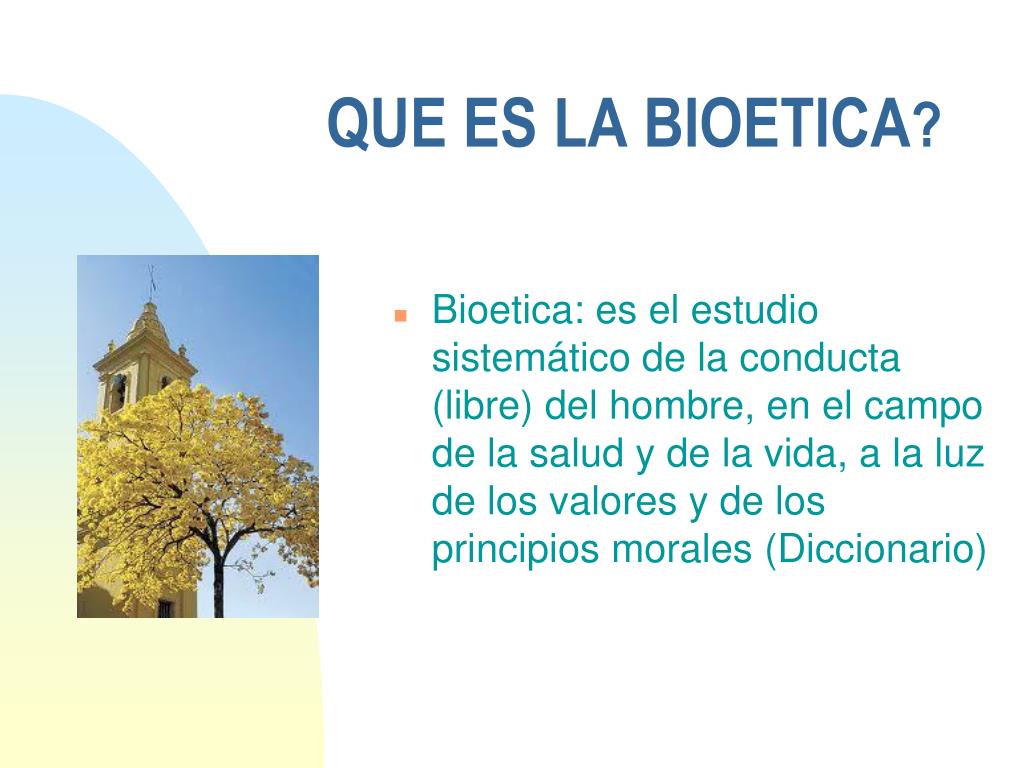 QUE ES LA BIOETICA?

Bioetica: es el estudio sistemático de la conducta (libre) del hombre, en el campo de la salud y de la vida, a la luz de los valores y de los principios morales (Diccionario)